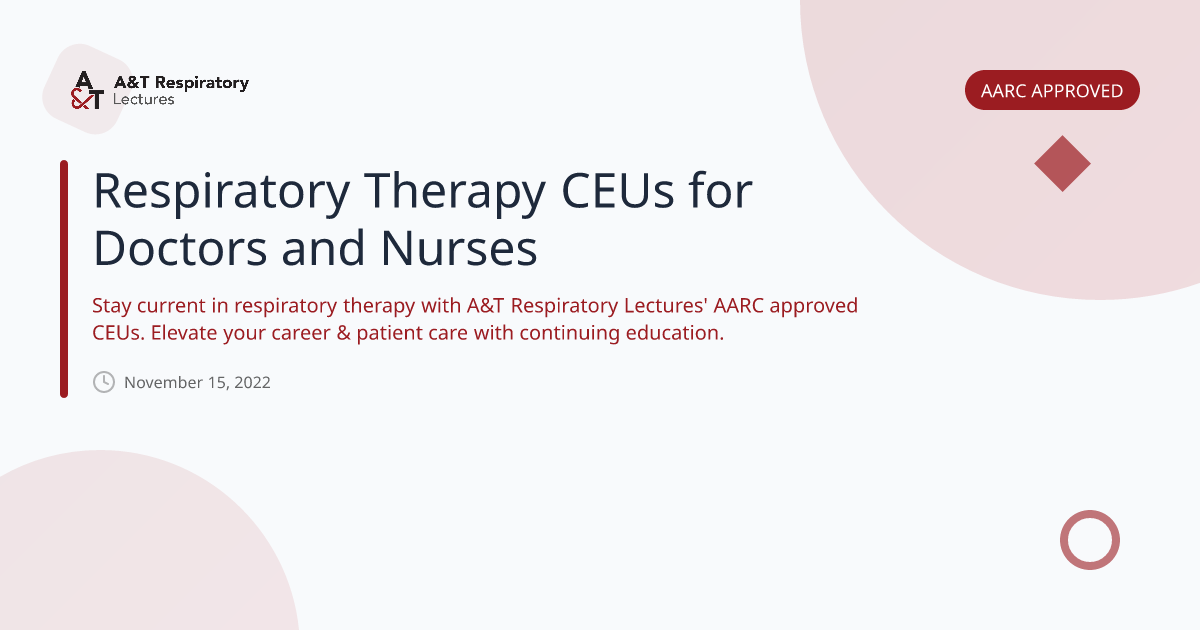 A&T A&T Respiratory Lectures

AARC APPROVED

Respiratory Therapy CEUs for Doctors and Nurses

Stay current in respiratory therapy with A&T Respiratory Lectures' AARC approved CEUs. Elevate your career & patient care with continuing education.

November 15, 2022